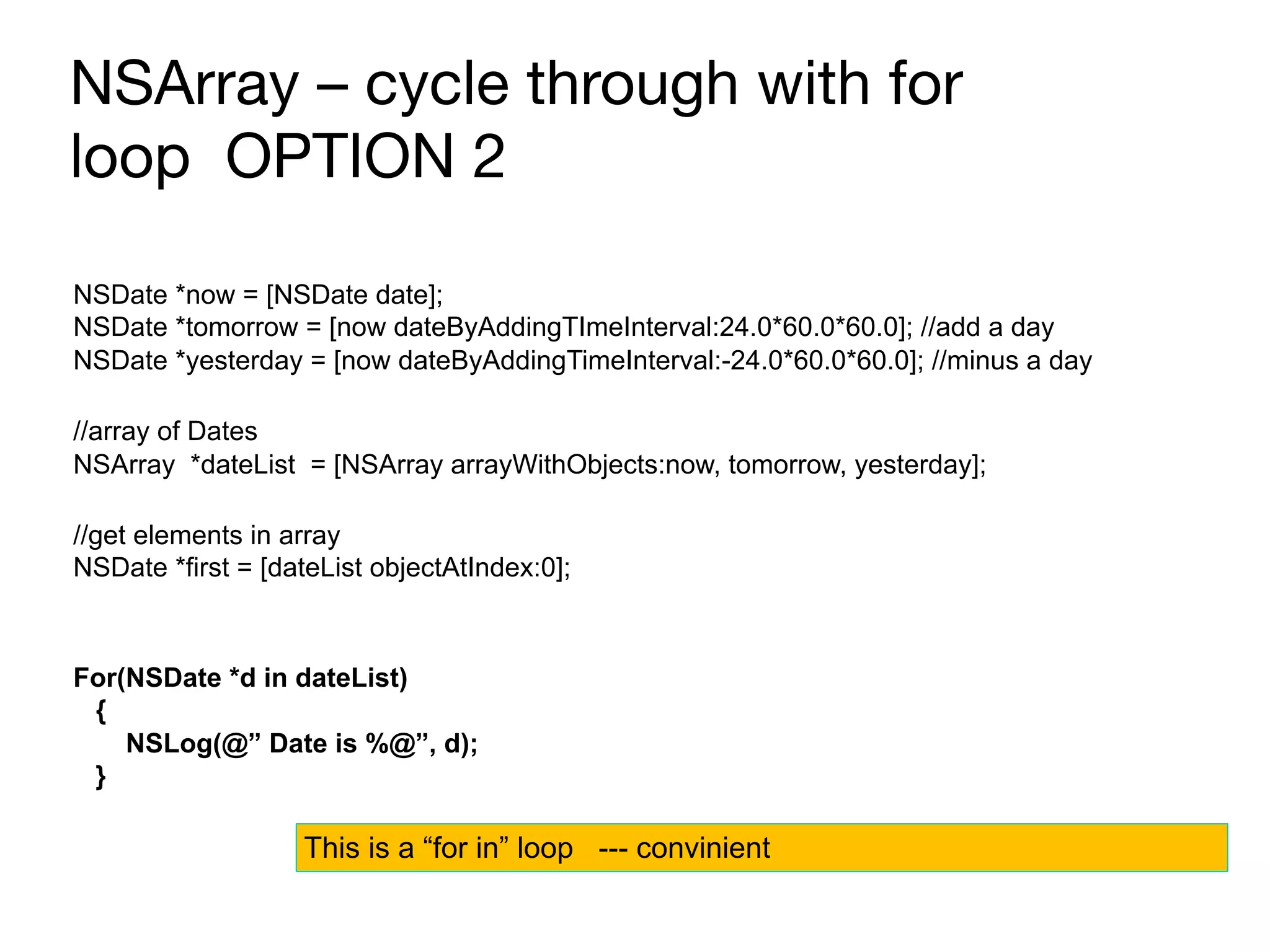 NSArray – cycle through with for loop  OPTION 2

NSDate *now = [NSDate date];
NSDate *tomorrow = [now dateByAddingTImeInterval:24.0*60.0*60.0]; //add a day
NSDate *yesterday = [now dateByAddingTimeInterval:-24.0*60.0*60.0]; //minus a day

//array of Dates
NSArray  *dateList  = [NSArray arrayWithObjects:now, tomorrow, yesterday];

//get elements in array
NSDate *first = [dateList objectAtIndex:0];

For(NSDate *d in dateList)
  {
    NSLog(@” Date is %@”, d);
  }

This is a “for in” loop   --- convinient